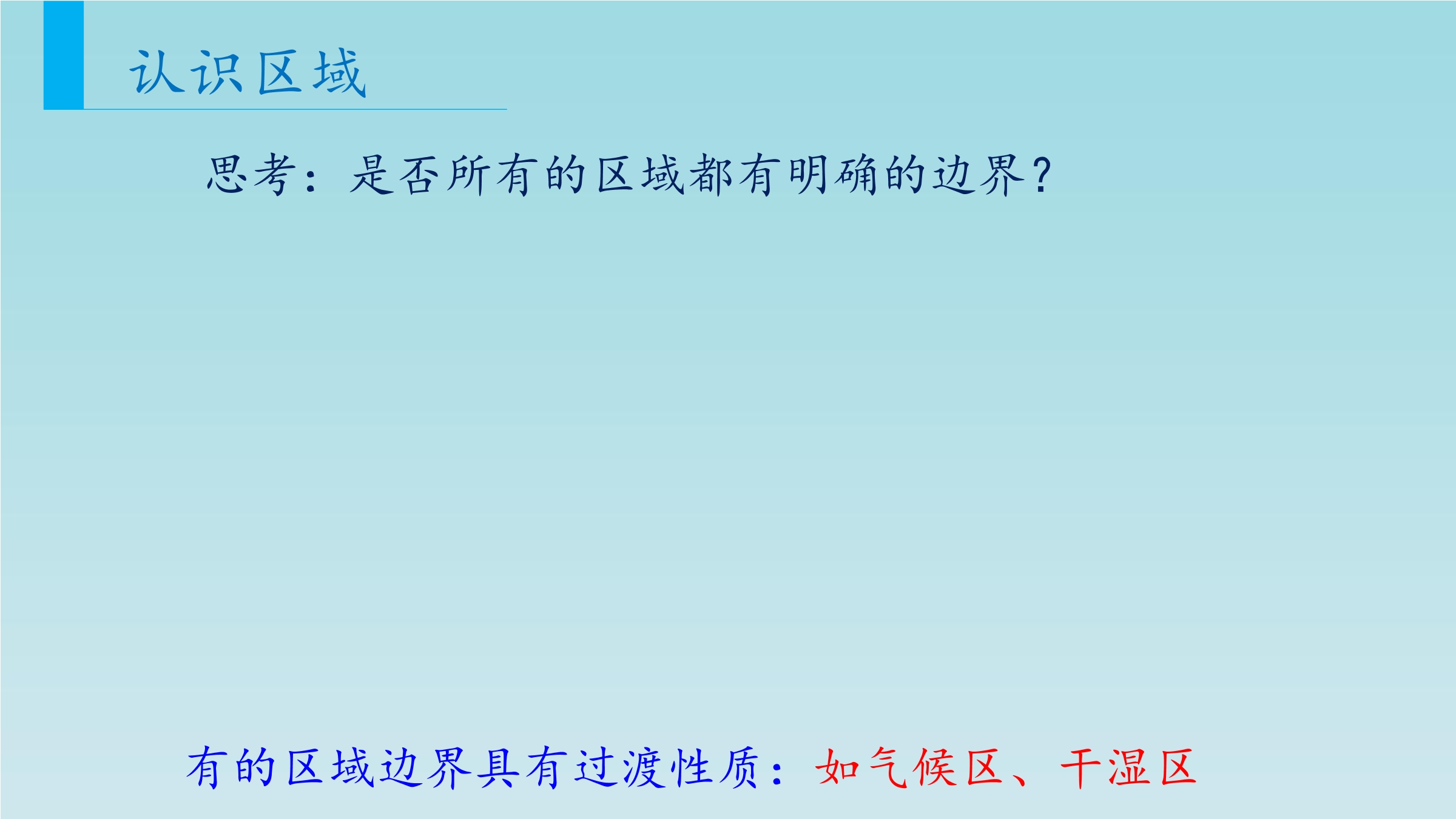 认识区域

思考：是否所有的区域都有明确的边界？

有的区域边界具有过渡性质：如气候区、干湿区